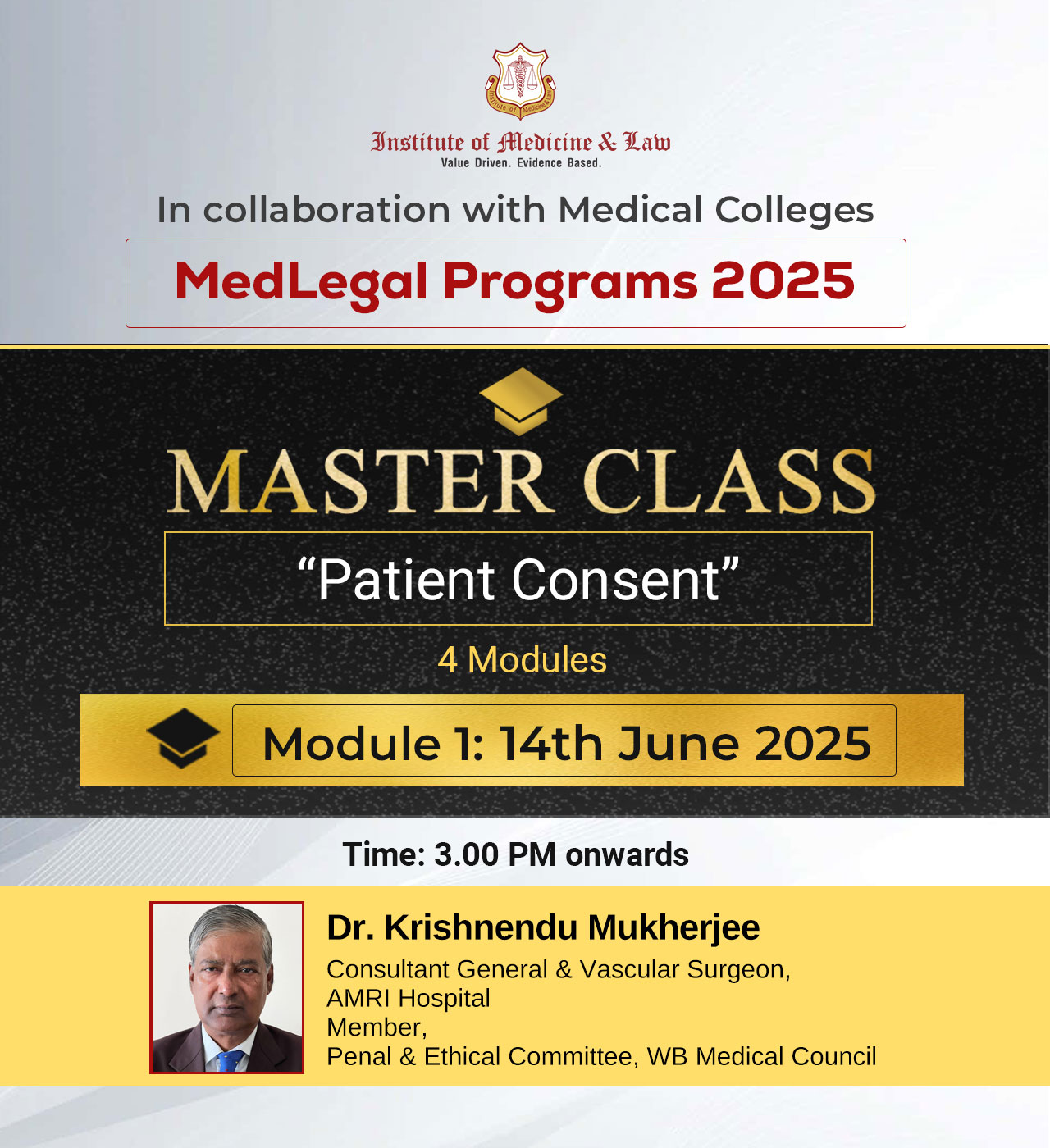 Institute of Medicine & Law
Institute of Medicine & Law
Value Driven. Evidence Based.

In collaboration with Medical Colleges

MedLegal Programs 2025

MASTER CLASS

“Patient Consent”

4 Modules

Module 1: 14th June 2025

Time: 3.00 PM onwards

Dr. Krishnendu Mukherjee
Consultant General & Vascular Surgeon,
AMRI Hospital
Member,
Penal & Ethical Committee, WB Medical Council